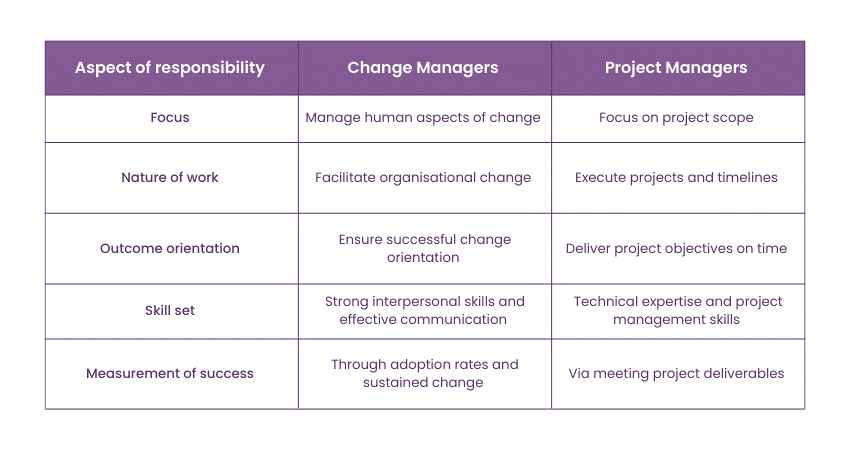 | Aspect of responsibility | Change Managers | Project Managers |
|---|---|---|
| Focus | Manage human aspects of change | Focus on project scope |
| Nature of work | Facilitate organisational change | Execute projects and timelines |
| Outcome orientation | Ensure successful change orientation | Deliver project objectives on time |
| Skill set | Strong interpersonal skills and effective communication | Technical expertise and project management skills |
| Measurement of success | Through adoption rates and sustained change | Via meeting project deliverables |